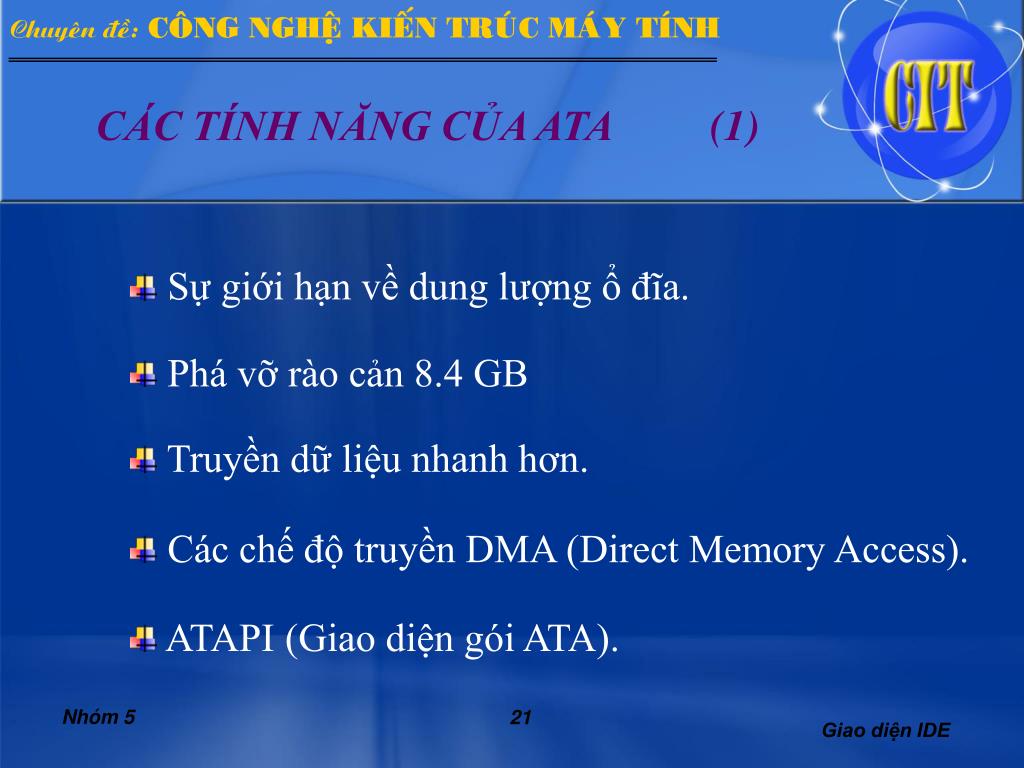 Chuyên đề: CÔNG NGHỆ KIẾN TRÚC MÁY TÍNH

CIT

CÁC TÍNH NĂNG CỦA ATA (1)

Sự giới hạn về dung lượng ổ đĩa.

Phá vỡ rào cản 8.4 GB

Truyền dữ liệu nhanh hơn.

Các chế độ truyền DMA (Direct Memory Access).

ATAPI (Giao diện gói ATA).

Nhóm 5

21

Giao diện IDE